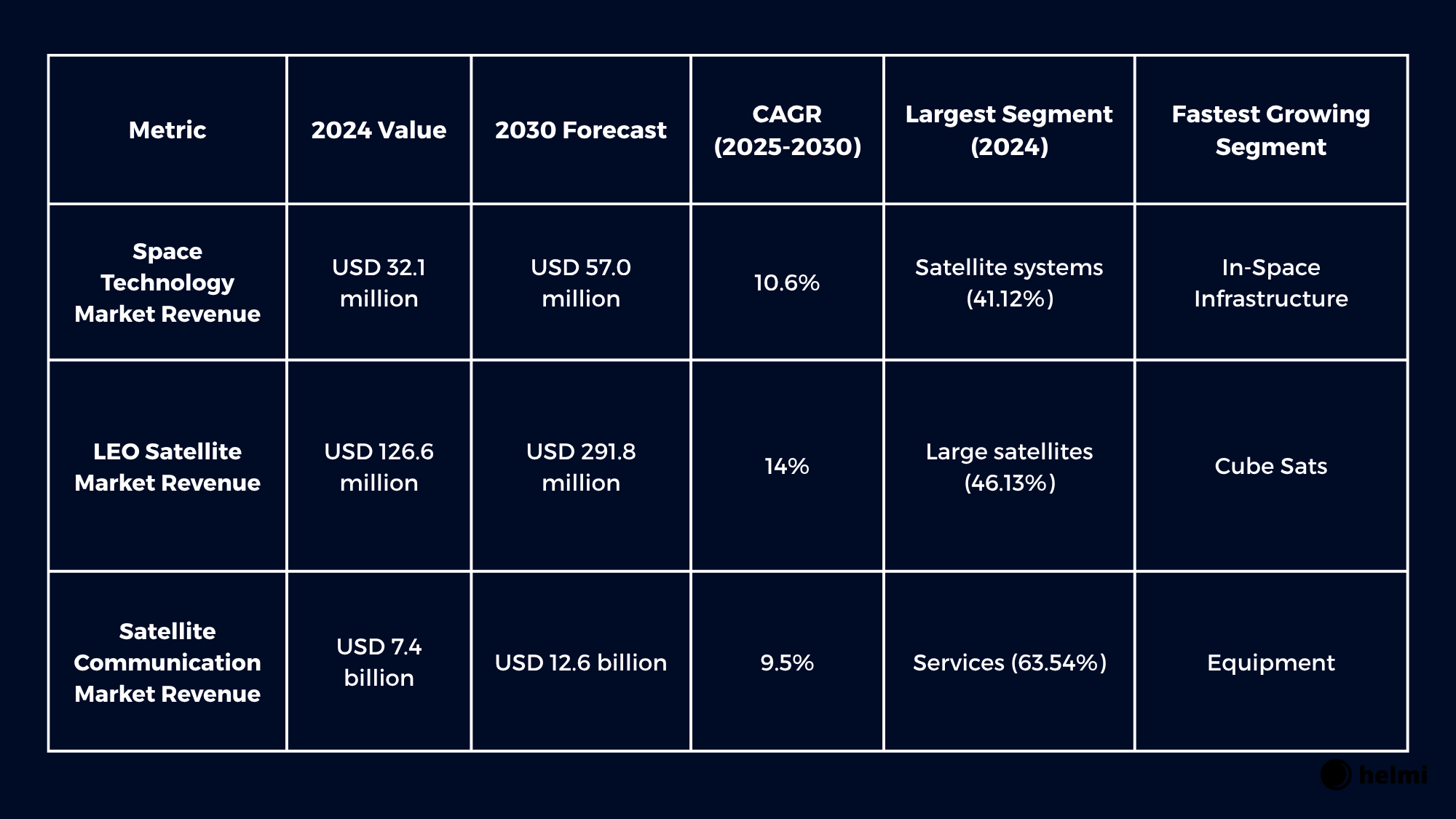 | Metric | 2024 Value | 2030 Forecast | CAGR (2025-2030) | Largest Segment (2024) | Fastest Growing Segment |
|---|---|---|---|---|---|
| Space Technology Market Revenue | USD 32.1 million | USD 57.0 million | 10.6% | Satellite systems (41.12%) | In-Space Infrastructure |
| LEO Satellite Market Revenue | USD 126.6 million | USD 291.8 million | 14% | Large satellites (46.13%) | Cube Sats |
| Satellite Communication Market Revenue | USD 7.4 billion | USD 12.6 billion | 9.5% | Services (63.54%) | Equipment |

helmi